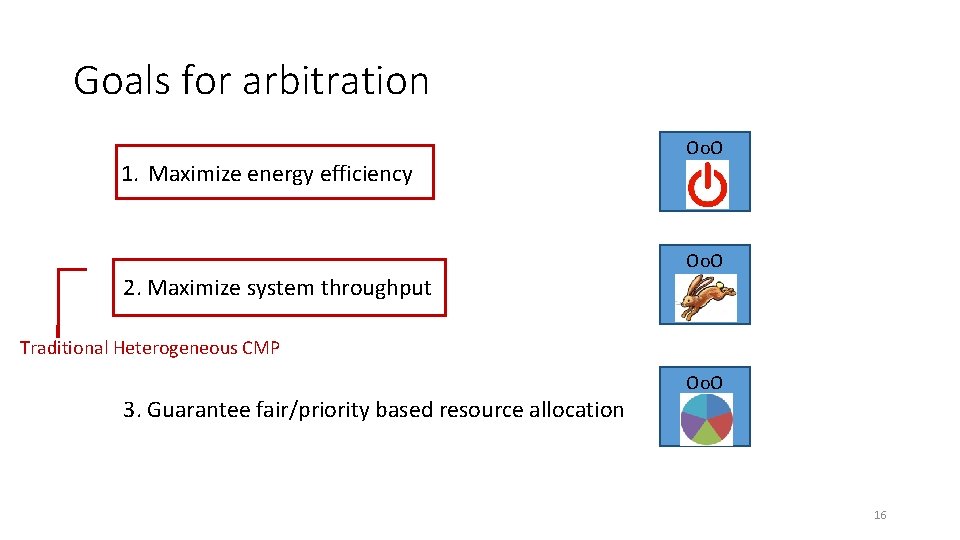 Goals for arbitration

1. Maximize energy efficiency

OoO

2. Maximize system throughput

OoO

Traditional Heterogeneous CMP

3. Guarantee fair/priority based resource allocation

OoO

16